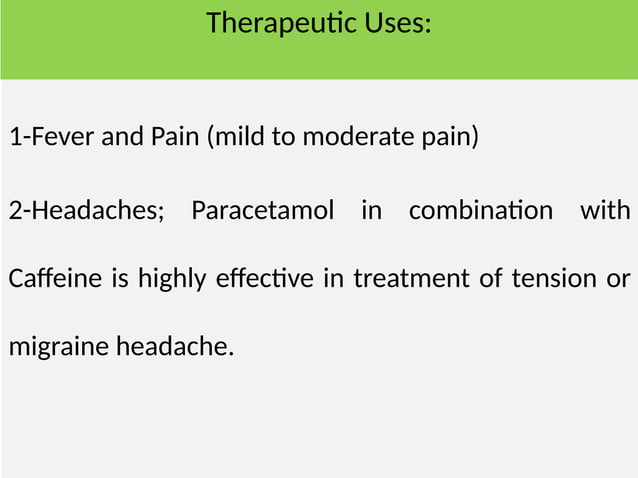 Therapeutic Uses:

1-Fever and Pain (mild to moderate pain)

2-Headaches; Paracetamol in combination with Caffeine is highly effective in treatment of tension or migraine headache.